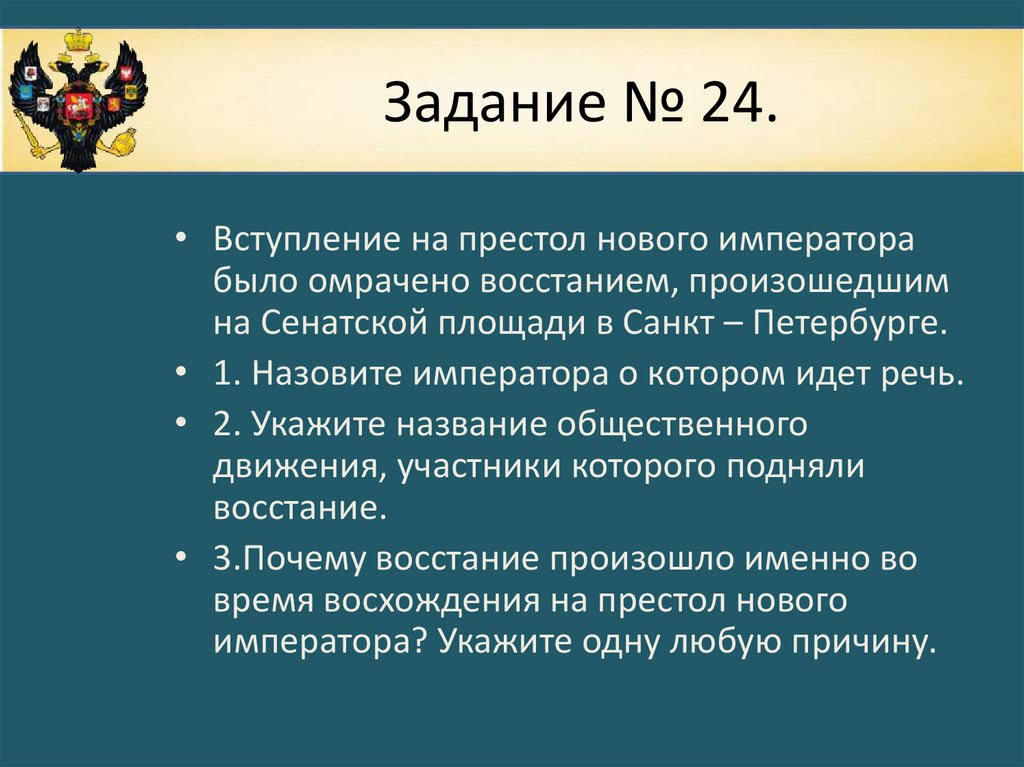 Задание № 24.

• Вступление на престол нового императора было омрачено восстанием, произошедшим на Сенатской площади в Санкт – Петербурге.

• 1. Назовите императора о котором идет речь.

• 2. Укажите название общественного движения, участники которого подняли восстание.

• 3.Почему восстание произошло именно во время восхождения на престол нового императора? Укажите одну любую причину.